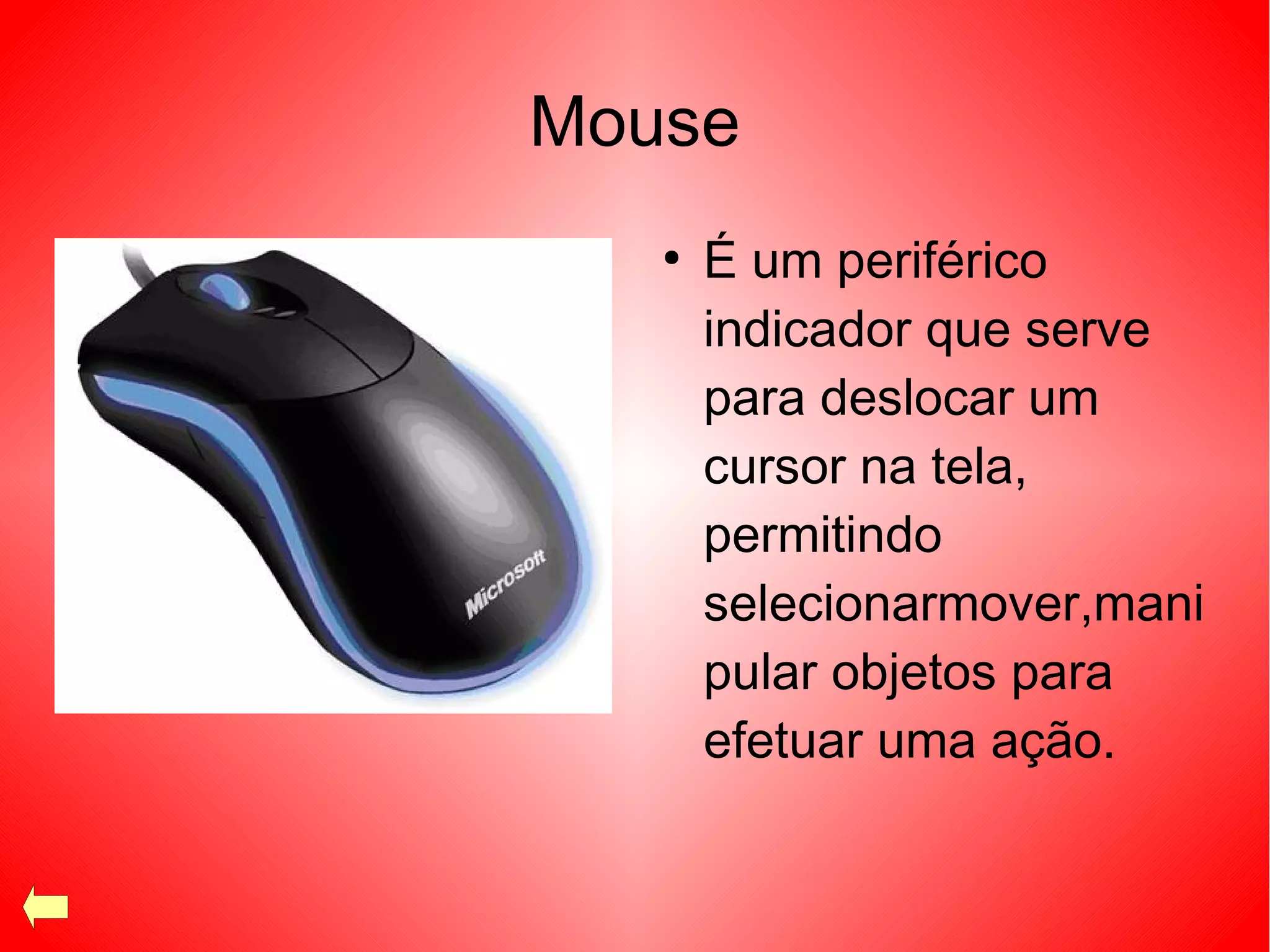 Mouse

Microsoft

• É um periférico indicador que serve para deslocar um cursor na tela, permitindo selecionarmover,manipular objetos para efetuar uma ação.